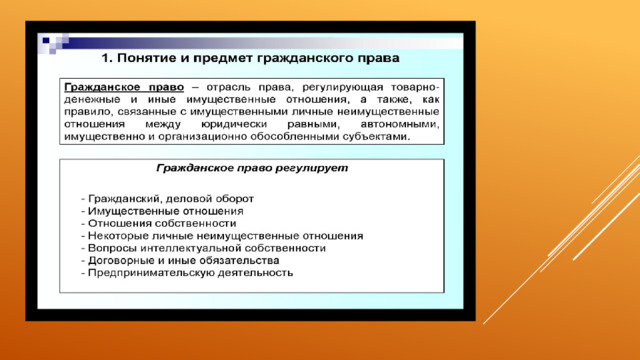 1. Понятие и предмет гражданского права

Гражданское право – отрасль права, регулирующая товарно-денежные и иные имущественные отношения, а также, как правило, связанные с имущественными личные неимущественные отношения между юридически равными, автономными, имущественно и организационно обособленными субъектами.

Гражданское право регулирует

- Гражданский, деловой оборот
- Имущественные отношения
- Отношения собственности
- Некоторые личные неимущественные отношения
- Вопросы интеллектуальной собственности
- Договорные и иные обязательства
- Предпринимательскую деятельность